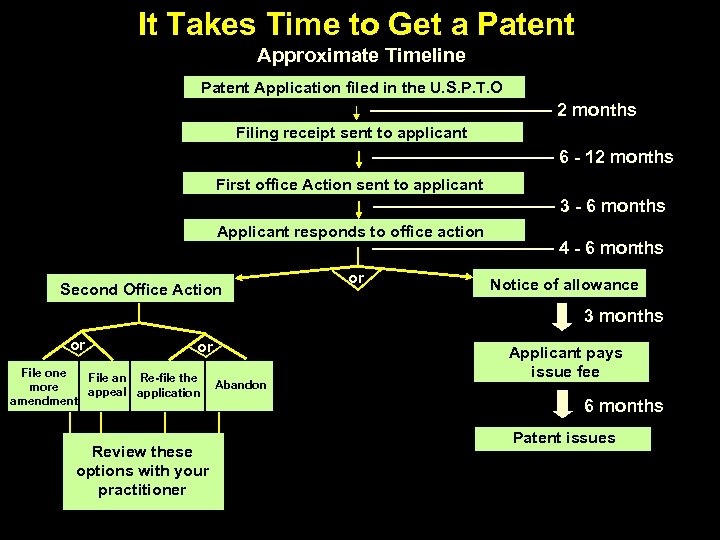 It Takes Time to Get a Patent

Approximate Timeline

Patent Application filed in the U.S.P.T.O

2 months

Filing receipt sent to applicant

6 - 12 months

First office Action sent to applicant

3 - 6 months

Applicant responds to office action

4 - 6 months

or

Second Office Action

Notice of allowance

3 months

Applicant pays issue fee

6 months

Patent issues

or

or

File one more amendment

File an appeal

Re-file the application

Abandon

Review these options with your practitioner